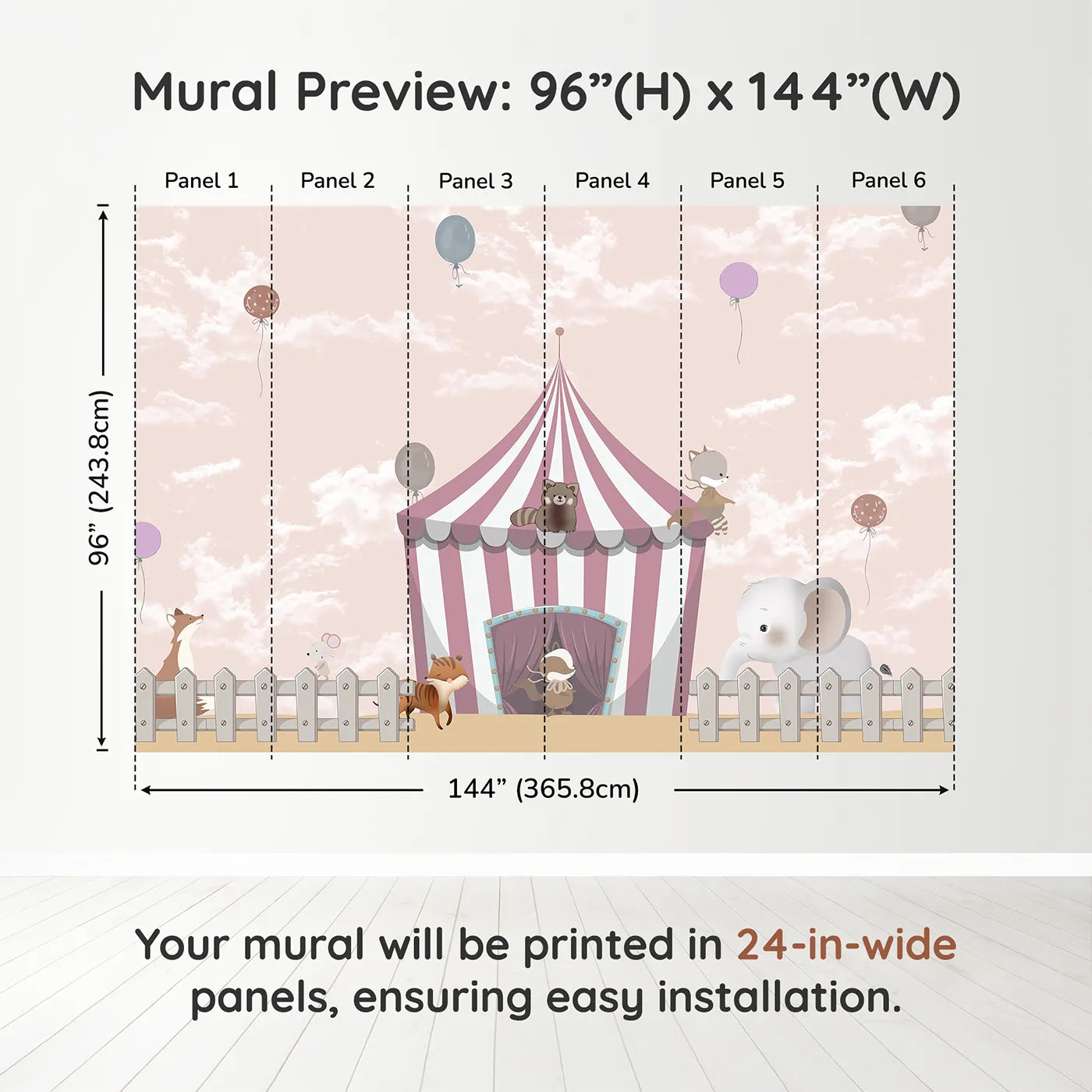 Mural Preview: 96”(H) x 144”(W)

Panel 1 Panel 2 Panel 3 Panel 4 Panel 5 Panel 6

96” (243.8cm)

144” (365.8cm)

Your mural will be printed in 24-in-wide panels, ensuring easy installation.